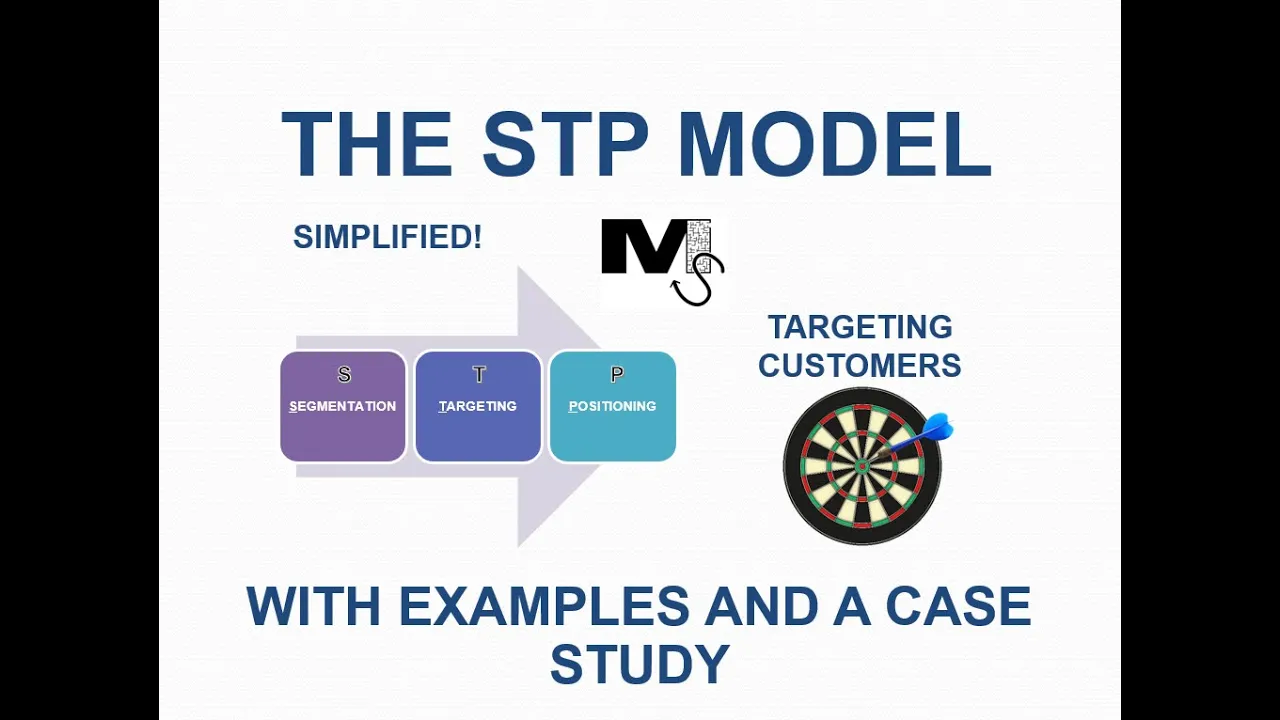 THE STP MODEL

SIMPLIFIED!

MS

S
SEGMENTATION

T
TARGETING

P
POSITIONING

TARGETING CUSTOMERS

WITH EXAMPLES AND A CASE STUDY